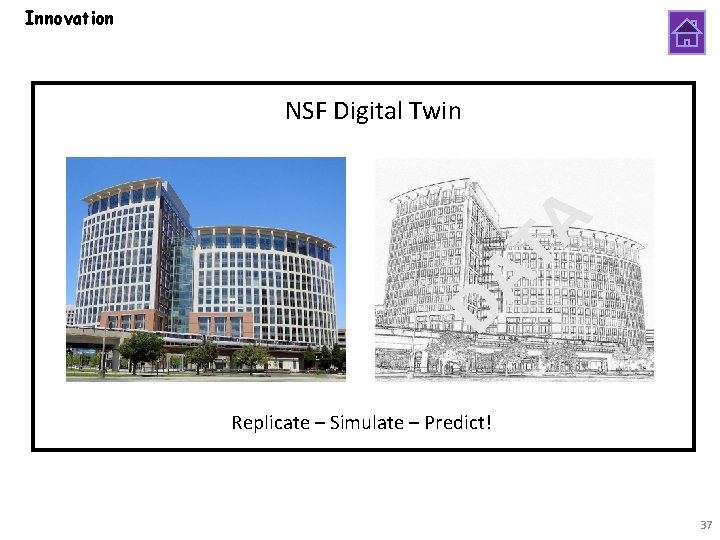 Innovation

NSF Digital Twin

DATA

Replicate – Simulate – Predict!

37